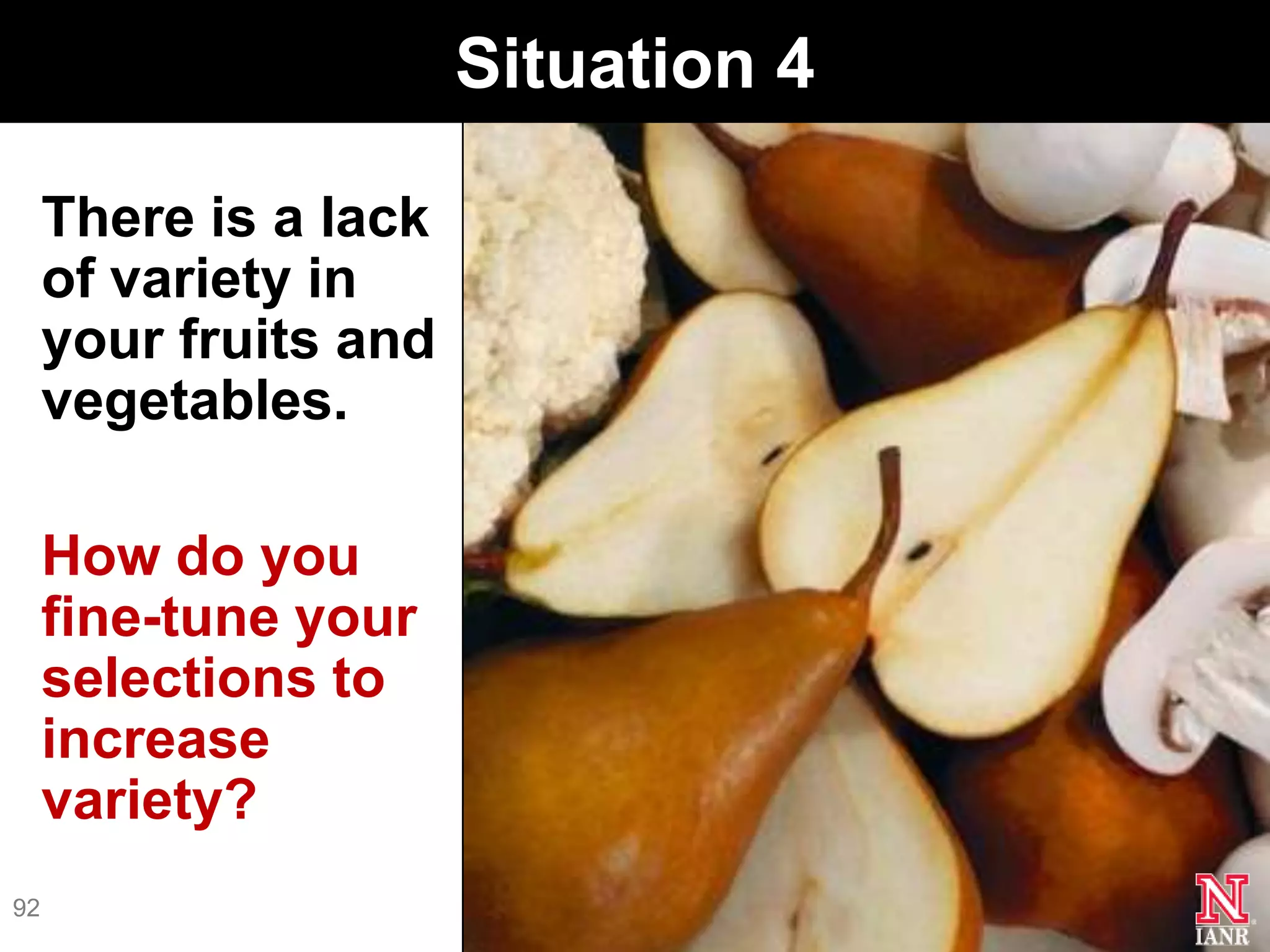 Situation 4

There is a lack of variety in your fruits and vegetables.

How do you fine-tune your selections to increase variety?

92

N
IANR